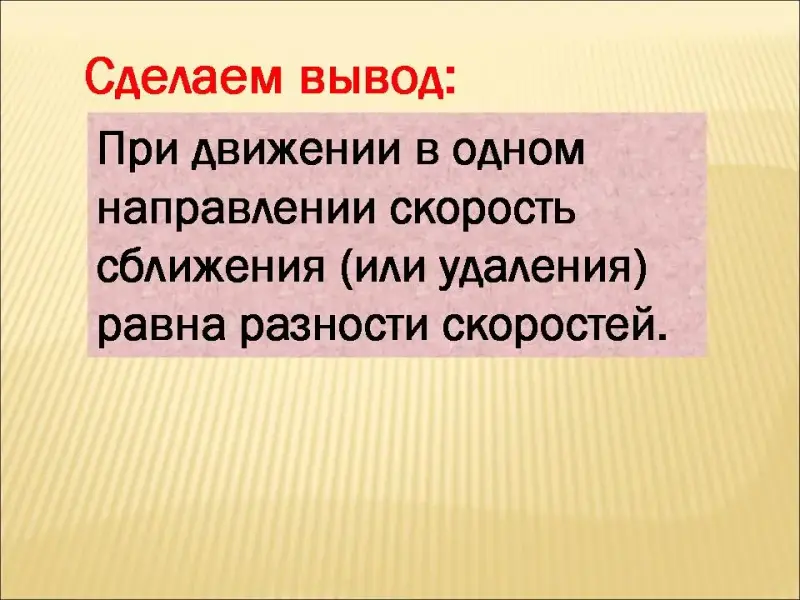 Сделаем вывод:

При движении в одном направлении скорость сближения (или удаления) равна разности скоростей.